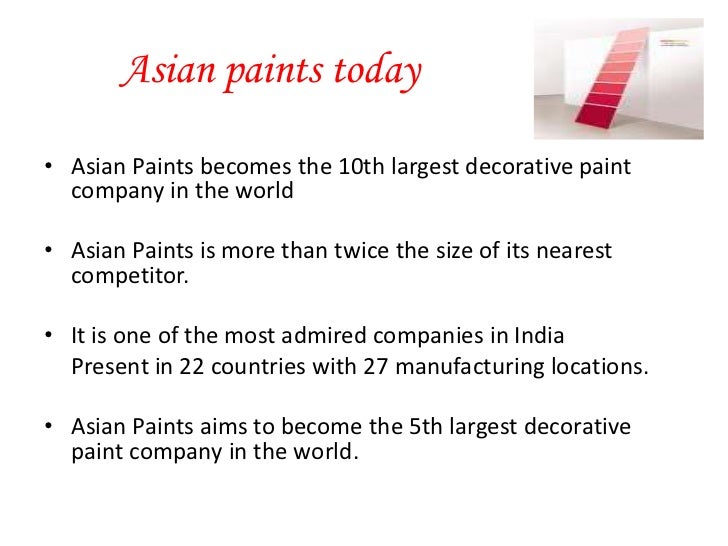 Asian paints today

• Asian Paints becomes the 10th largest decorative paint company in the world

• Asian Paints is more than twice the size of its nearest competitor.

• It is one of the most admired companies in India
Present in 22 countries with 27 manufacturing locations.

• Asian Paints aims to become the 5th largest decorative paint company in the world.